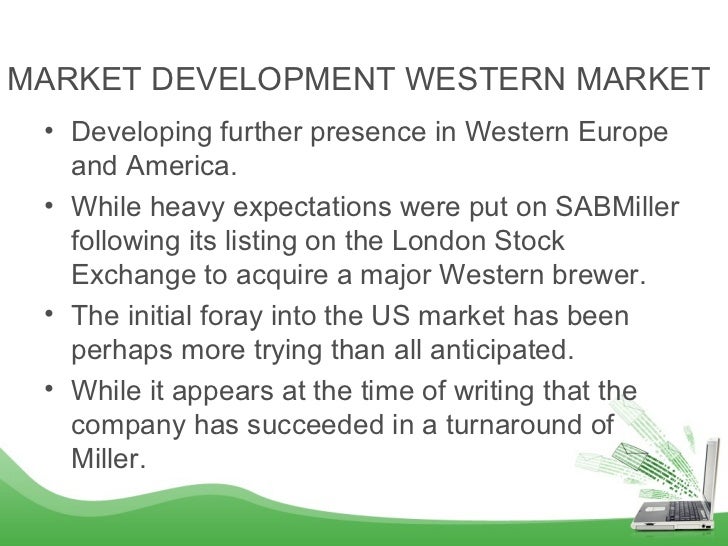 MARKET DEVELOPMENT WESTERN MARKET

• Developing further presence in Western Europe and America.
• While heavy expectations were put on SABMiller following its listing on the London Stock Exchange to acquire a major Western brewer.
• The initial foray into the US market has been perhaps more trying than all anticipated.
• While it appears at the time of writing that the company has succeeded in a turnaround of Miller.